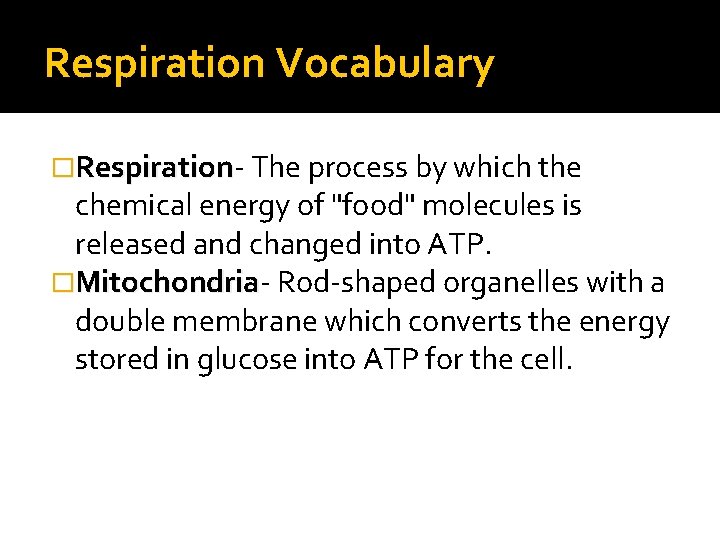 Respiration Vocabulary

□Respiration- The process by which the chemical energy of "food" molecules is released and changed into ATP.

□Mitochondria- Rod-shaped organelles with a double membrane which converts the energy stored in glucose into ATP for the cell.